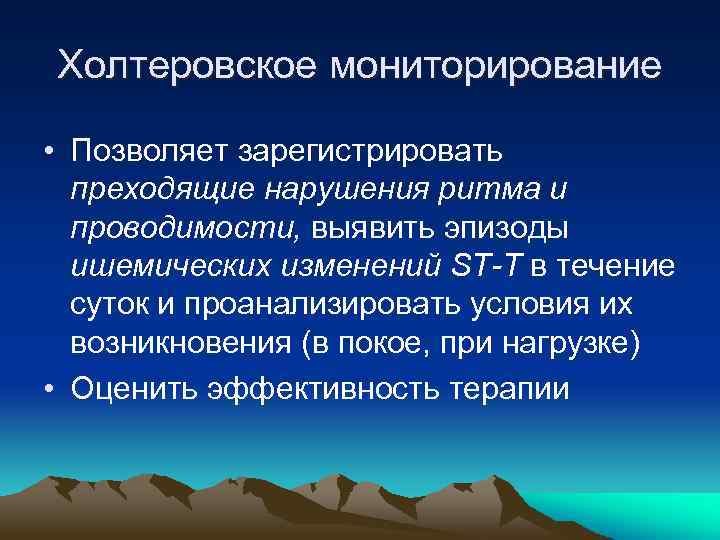 Холтеровское мониторирование

• Позволяет зарегистрировать преходящие нарушения ритма и проводимости, выявить эпизоды ишемических изменений ST-T в течение суток и проанализировать условия их возникновения (в покое, при нагрузке)
• Оценить эффективность терапии